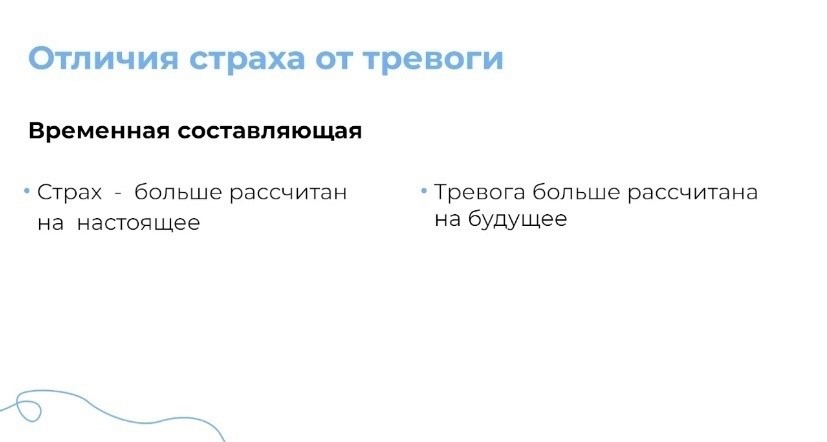 Отличия страха от тревоги

Временная составляющая

• Страх - больше рассчитан на настоящее

• Тревога больше рассчитана на будущее